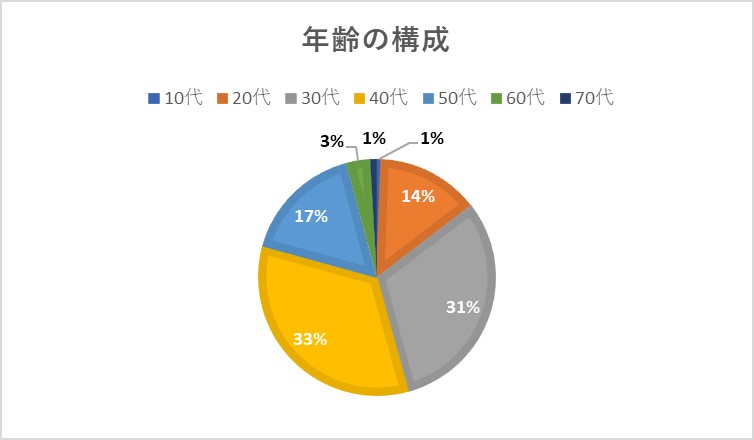 年齢の構成

10代 20代 30代 40代 50代 60代 70代

3%
1%
1%
14%
17%
31%
33%